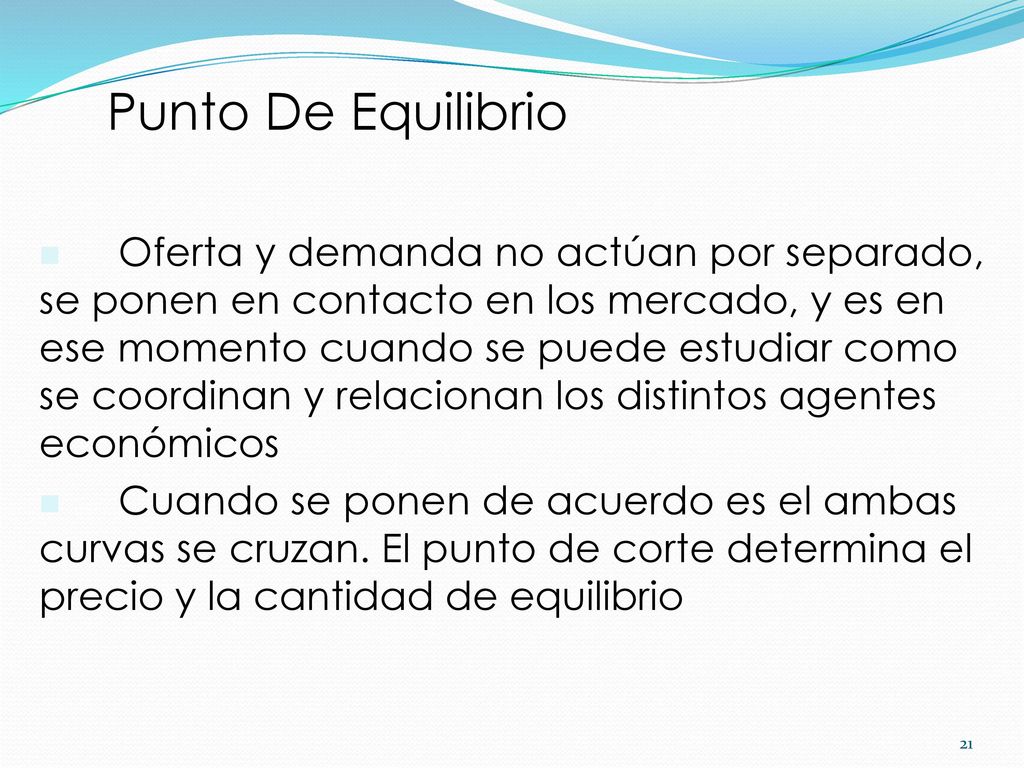 Punto De Equilibrio

Oferta y demanda no actúan por separado, se ponen en contacto en los mercado, y es en ese momento cuando se puede estudiar como se coordinan y relacionan los distintos agentes económicos

Cuando se ponen de acuerdo es el ambas curvas se cruzan. El punto de corte determina el precio y la cantidad de equilibrio

21